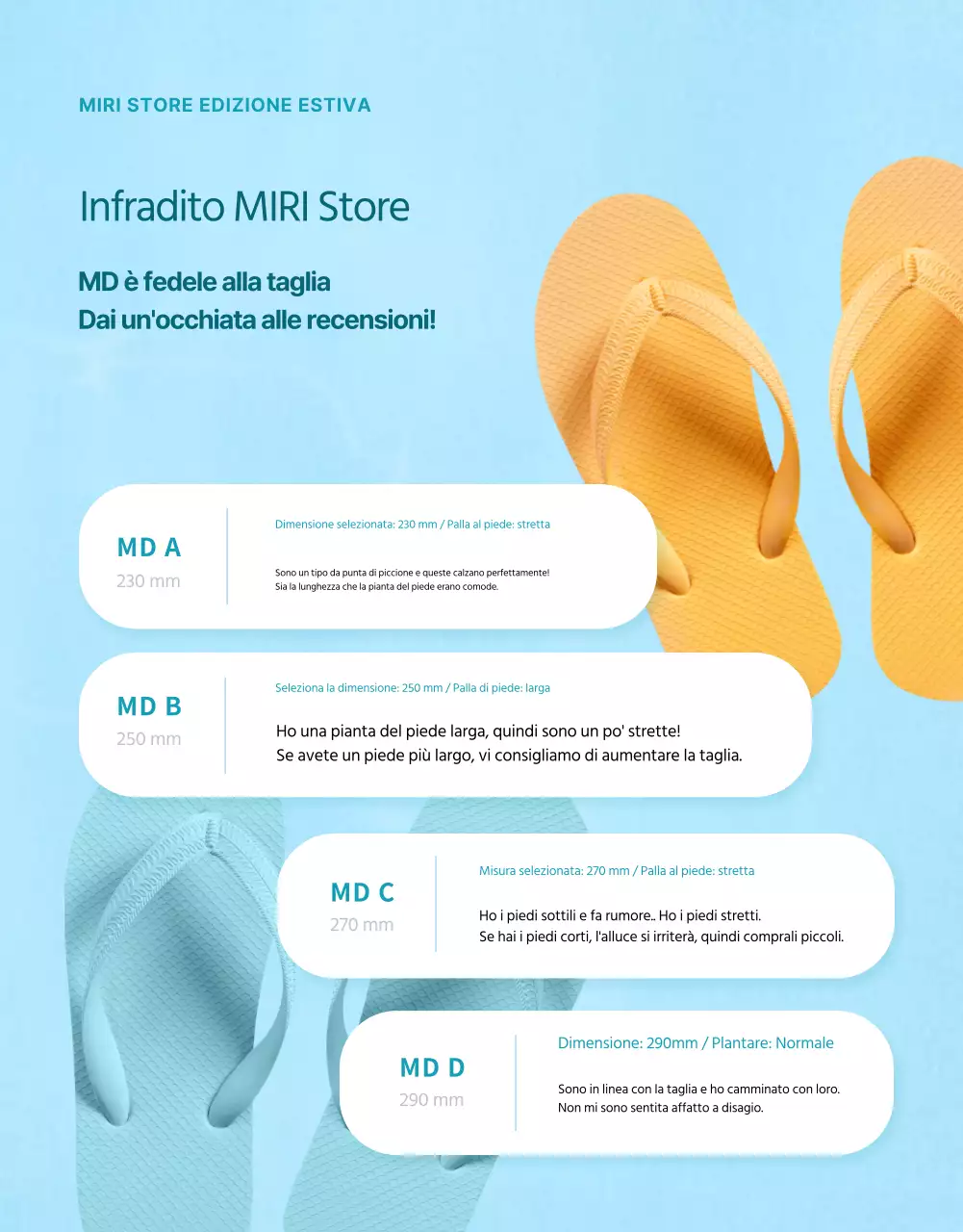 MIRI STORE EDIZIONE ESTIVA

Infradito MIRI Store

MD è fedele alla taglia
Dai un'occhiata alle recensioni!

MD A
230 mm

Dimensione selezionata: 230 mm / Palla al piede: stretta

Sono un tipo da punta di piccione e queste calzano perfettamente!
Sia la lunghezza che la pianta del piede erano comode.

MD B
250 mm

Seleziona la dimensione: 250 mm / Palla di piede: larga

Ho una pianta del piede larga, quindi sono un po' strette!
Se avete un piede più largo, vi consigliamo di aumentare la taglia.

MD C
270 mm

Misura selezionata: 270 mm / Palla al piede: stretta

Ho i piedi sottili e fa rumore.. Ho i piedi stretti.
Se hai i piedi corti, l'alluce si irriterà, quindi comprali piccoli.

MD D
290 mm

Dimensione: 290mm / Plantare: Normale

Sono in linea con la taglia e ho camminato con loro.
Non mi sono sentita affatto a disagio.